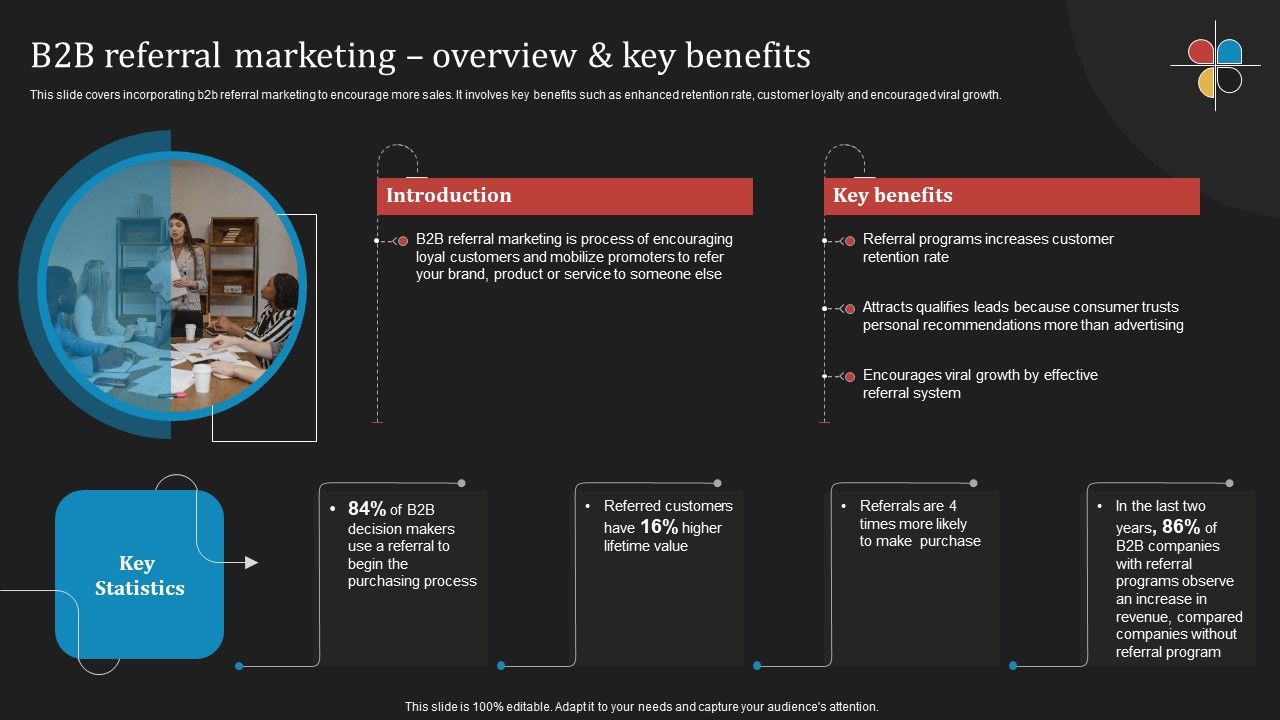 B2B referral marketing – overview & key benefits

This slide covers incorporating b2b referral marketing to encourage more sales. It involves key benefits such as enhanced retention rate, customer loyalty and encouraged viral growth.

Introduction

B2B referral marketing is process of encouraging loyal customers and mobilize promoters to refer your brand, product or service to someone else

Key benefits

Referral programs increases customer retention rate

Attracts qualifies leads because consumer trusts personal recommendations more than advertising

Encourages viral growth by effective referral system

Key Statistics

• 84% of B2B decision makers use a referral to begin the purchasing process

• Referred customers have 16% higher lifetime value

• Referrals are 4 times more likely to make purchase

• In the last two years, 86% of B2B companies with referral programs observe an increase in revenue, compared companies without referral program

This slide is 100% editable. Adapt it to your needs and capture your audience's attention.